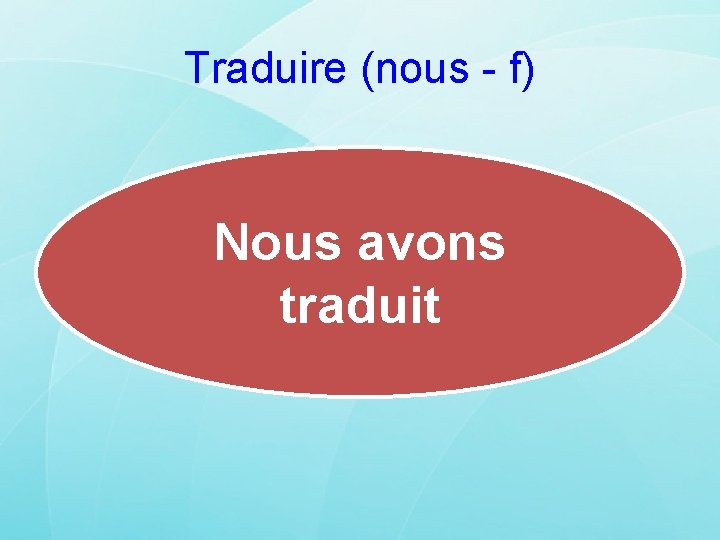 Traduire (nous - f)

Nous avons traduit